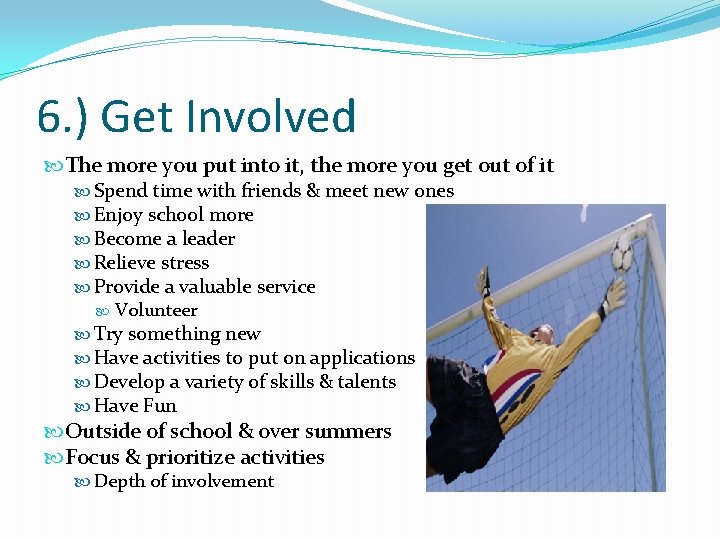 6.) Get Involved

The more you put into it, the more you get out of it

Spend time with friends & meet new ones

Enjoy school more

Become a leader

Relieve stress

Provide a valuable service

Volunteer

Try something new

Have activities to put on applications

Develop a variety of skills & talents

Have Fun

Outside of school & over summers

Focus & prioritize activities

Depth of involvement